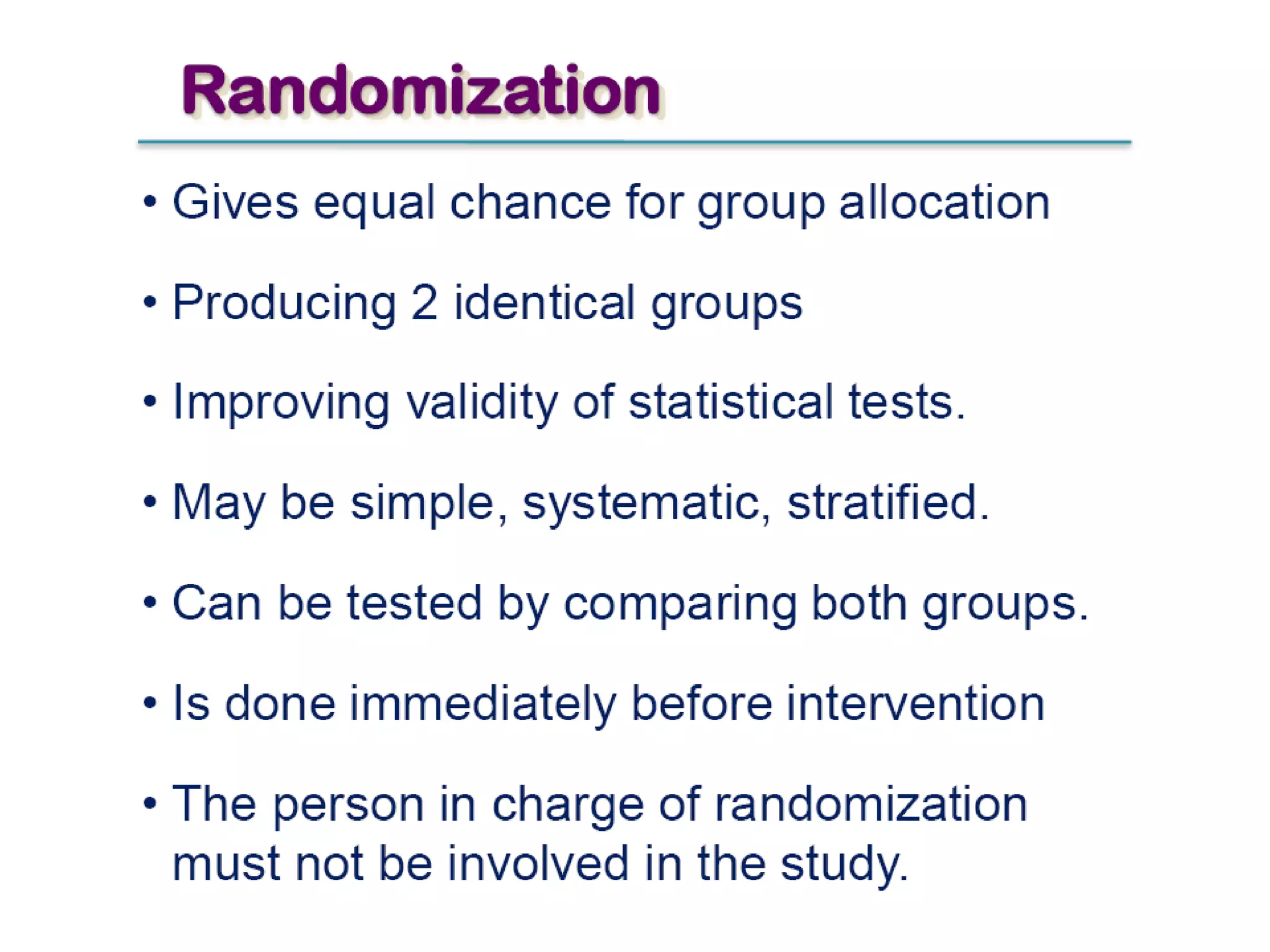 Randomization

• Gives equal chance for group allocation

• Producing 2 identical groups

• Improving validity of statistical tests.

• May be simple, systematic, stratified.

• Can be tested by comparing both groups.

• Is done immediately before intervention

• The person in charge of randomization must not be involved in the study.